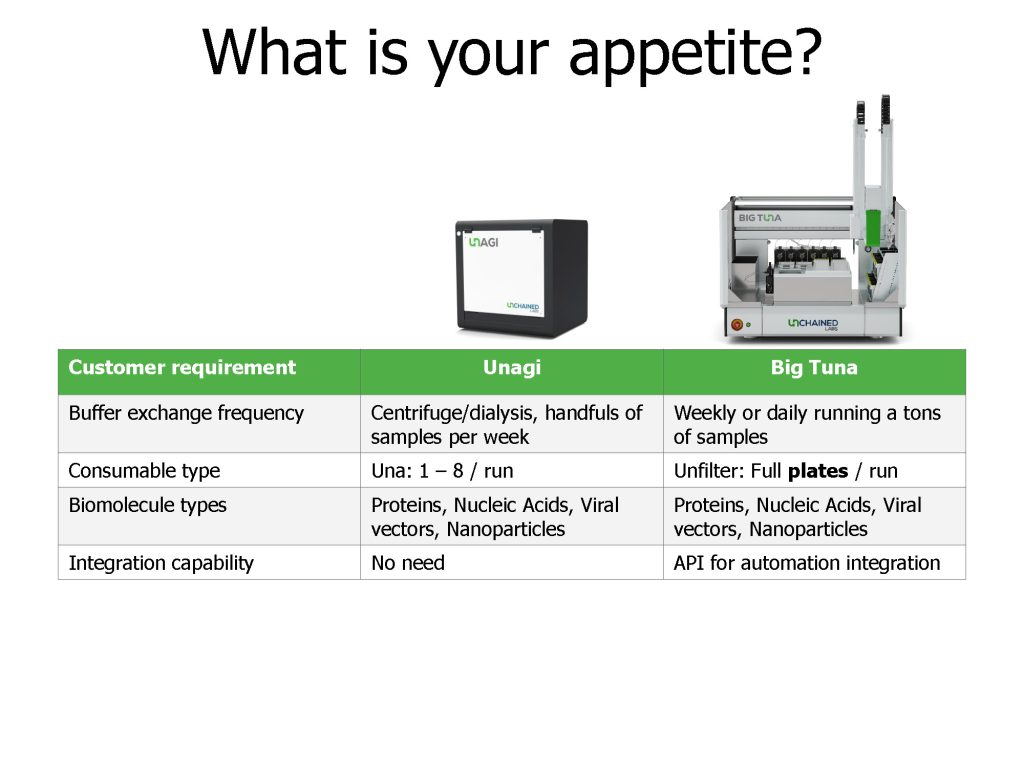 What is your appetite?

UNAGI

UNCHAINED LABS

BIG TUNA

UNCHAINED LABS

| Customer requirement | Unagi | Big Tuna |
|---|---|---|
| Buffer exchange frequency | Centrifuge/dialysis, handfuls of samples per week | Weekly or daily running a tons of samples |
| Consumable type | Una: 1 – 8 / run | Unfilter: Full **plates** / run |
| Biomolecule types | Proteins, Nucleic Acids, Viral vectors, Nanoparticles | Proteins, Nucleic Acids, Viral vectors, Nanoparticles |
| Integration capability | No need | API for automation integration |